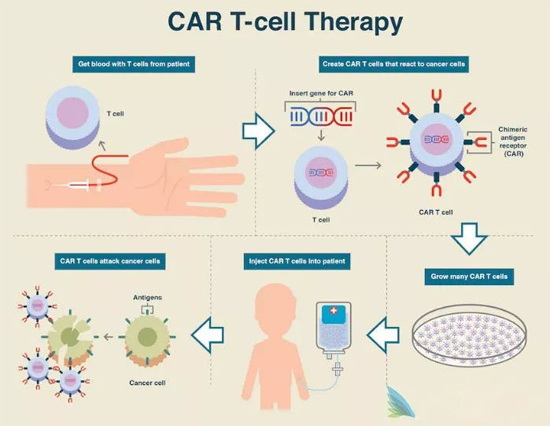 CAR T-cell Therapy

Get blood with T cells from patient

T cell

Create CAR T cells that react to cancer cells

Insert gene for CAR

T cell

Chimeric antigen receptor (CAR)

CAR T cell

Grow many CAR T cells

Inject CAR T cells into patient

CAR T cells attack cancer cells

Antigens

Cancer cell